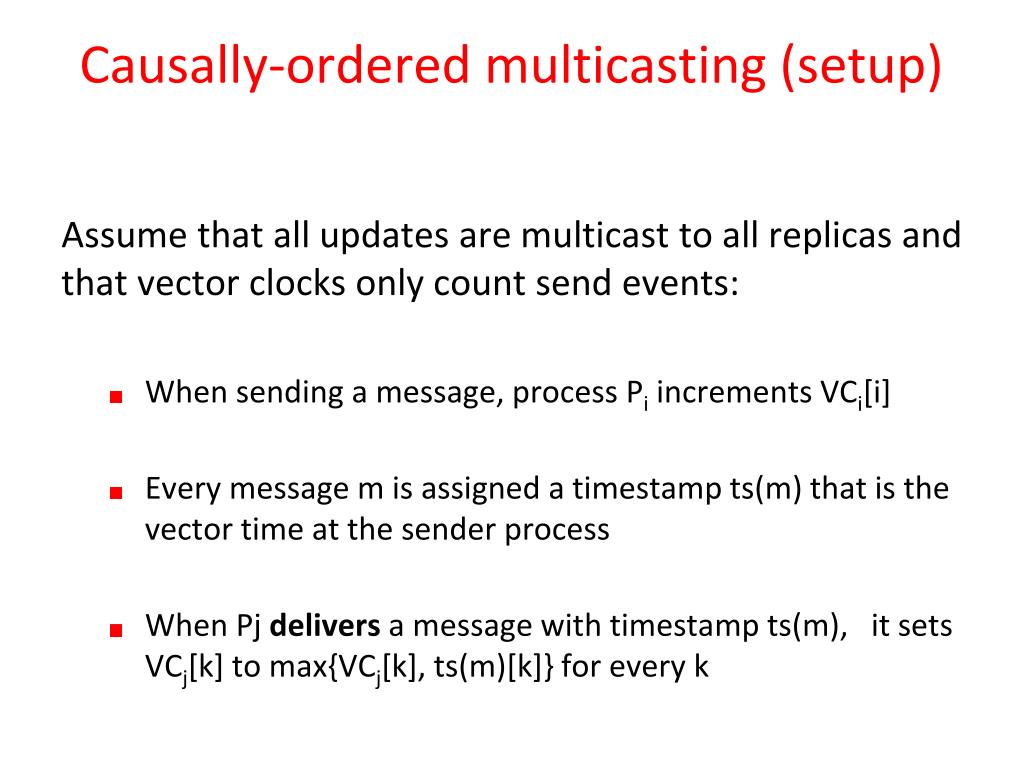 Causally-ordered multicasting (setup)

Assume that all updates are multicast to all replicas and that vector clocks only count send events:

■ When sending a message, process $P_i$ increments $VC_i[i]$

■ Every message m is assigned a timestamp ts(m) that is the vector time at the sender process

■ When Pj **delivers** a message with timestamp ts(m), it sets $VC_j[k]$ to max{$VC_j[k]$, ts(m)[k]} for every k